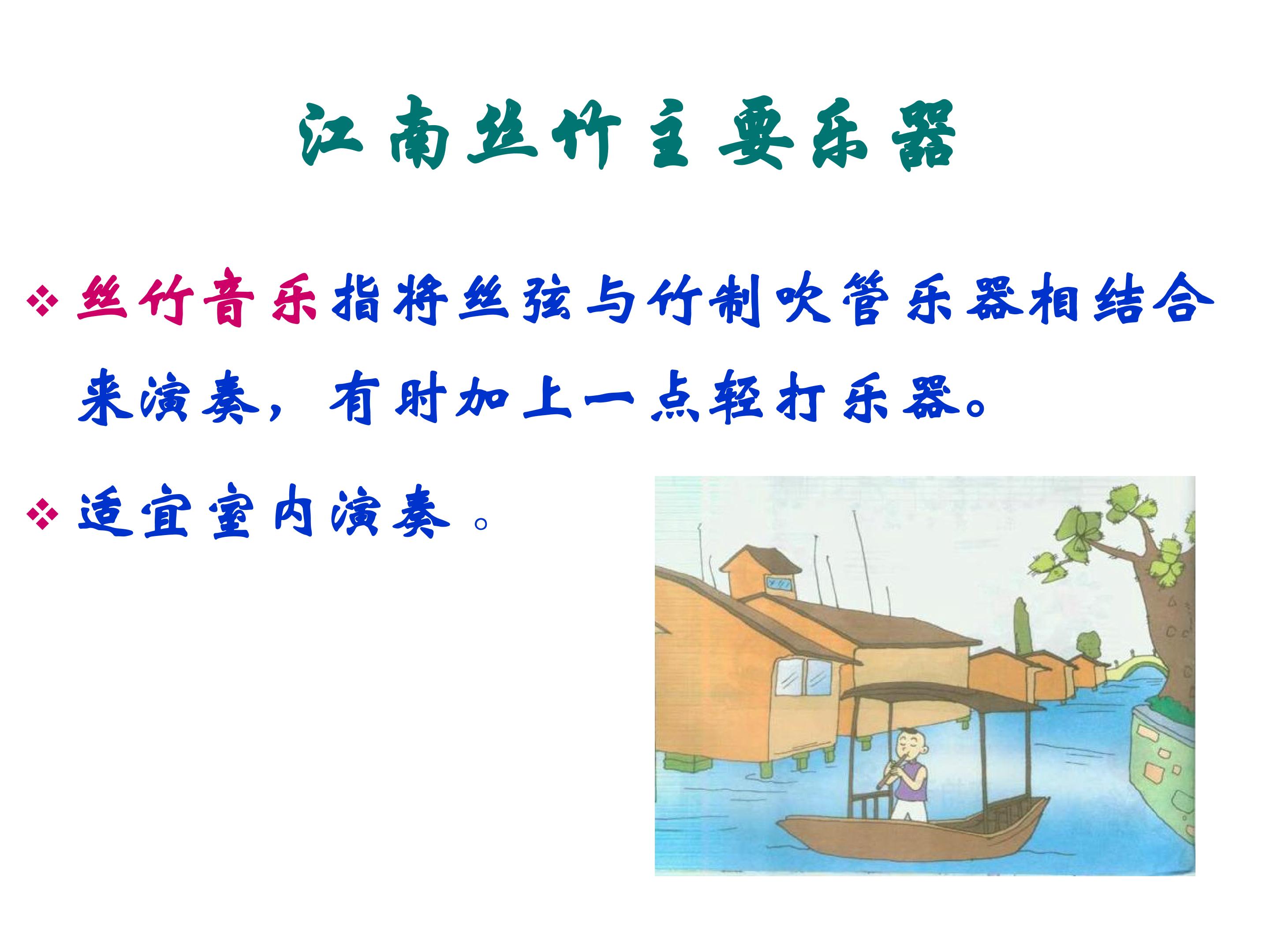 江南丝竹主要乐器

❖ 丝竹音乐指将丝弦与竹制吹管乐器相结合来演奏，有时加上一点轻打乐器。

❖ 适宜室内演奏。